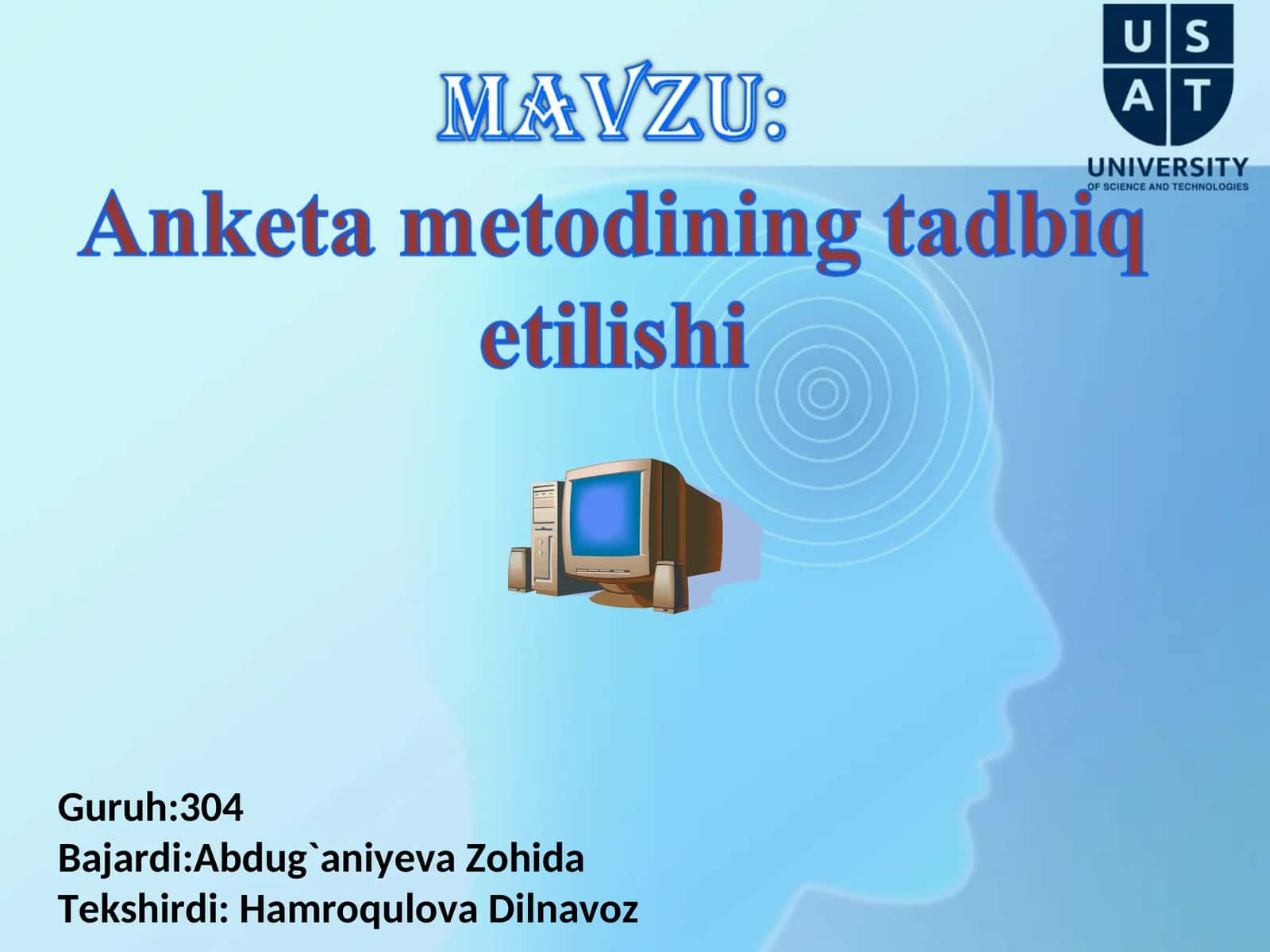 U S
A T
UNIVERSITY
OF SCIENCE AND TECHNOLOGIES

MAVZU:
Anketa metodining tadbiq etilishi

Guruh:304
Bajardi:Abdug`aniyeva Zohida
Tekshirdi: Hamroqulova Dilnavoz